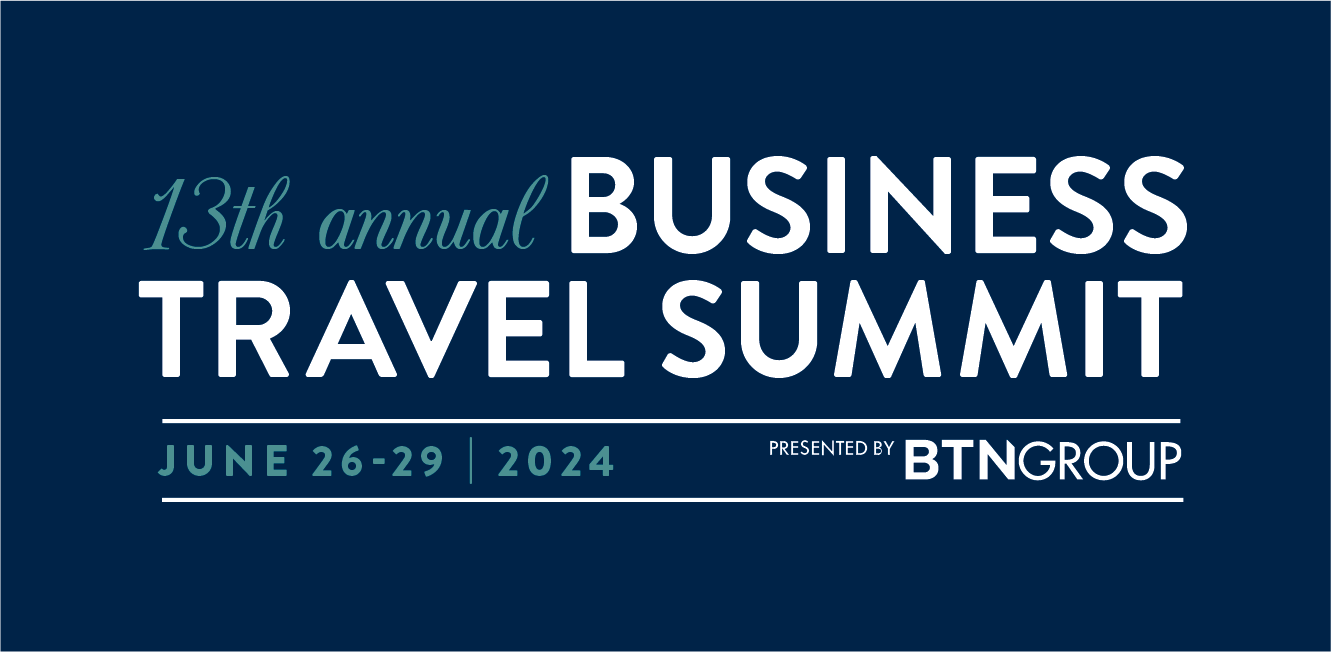 13th annual BUSINESS TRAVEL SUMMIT

JUNE 26-29 | 2024

PRESENTED BY BTNGROUP